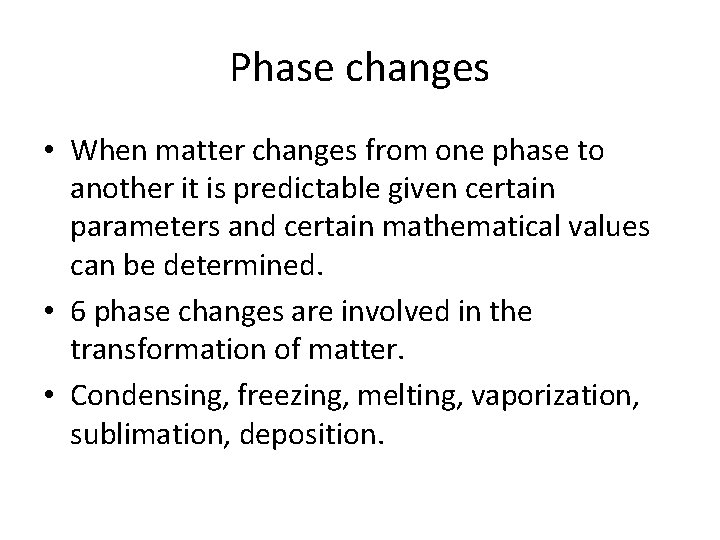 Phase changes

• When matter changes from one phase to another it is predictable given certain parameters and certain mathematical values can be determined.

• 6 phase changes are involved in the transformation of matter.

• Condensing, freezing, melting, vaporization, sublimation, deposition.